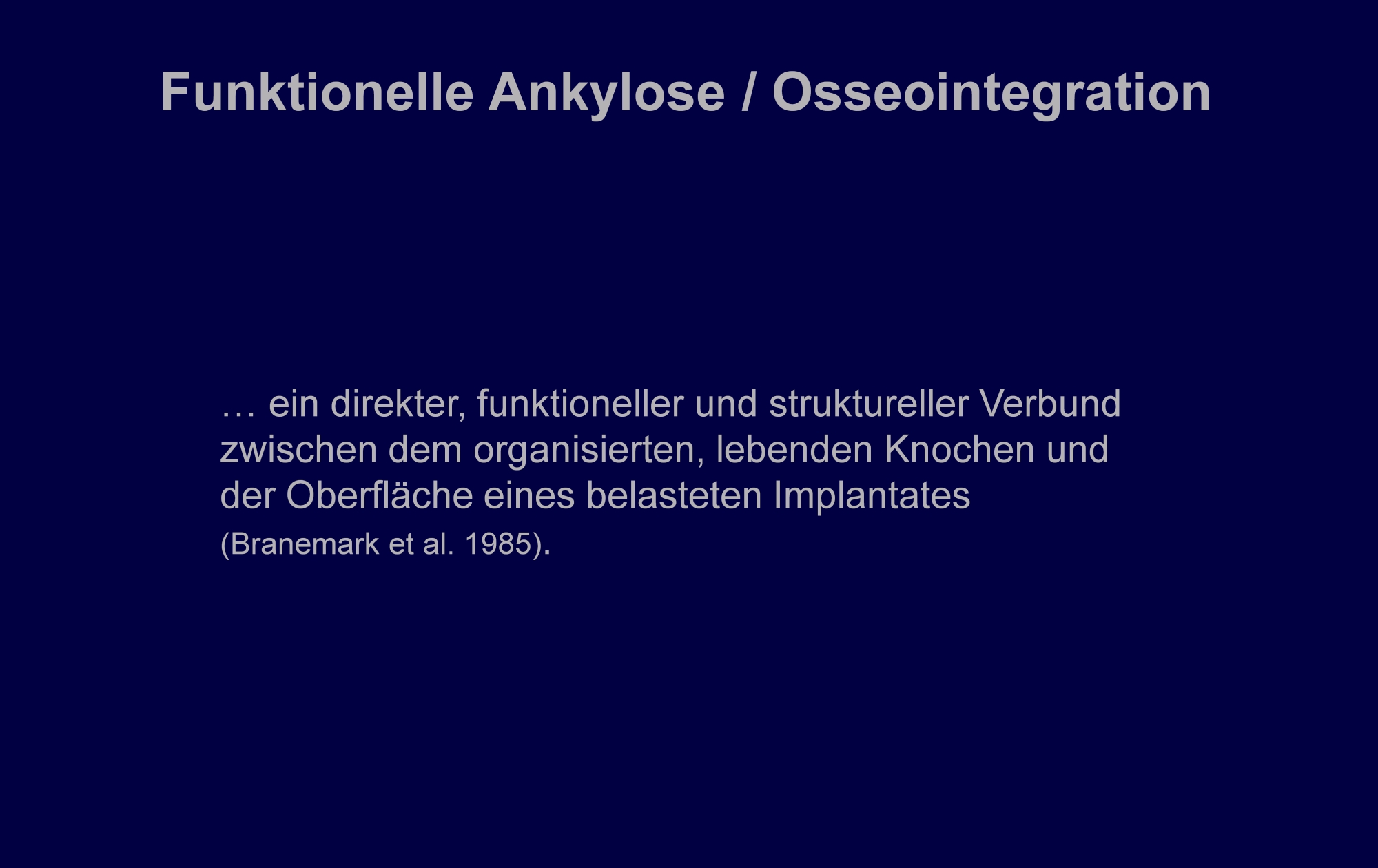 Funktionelle Ankylose / Osseointegration

… ein direkter, funktioneller und struktureller Verbund zwischen dem organisierten, lebenden Knochen und der Oberfläche eines belasteten Implantates

(Branemark et al. 1985).